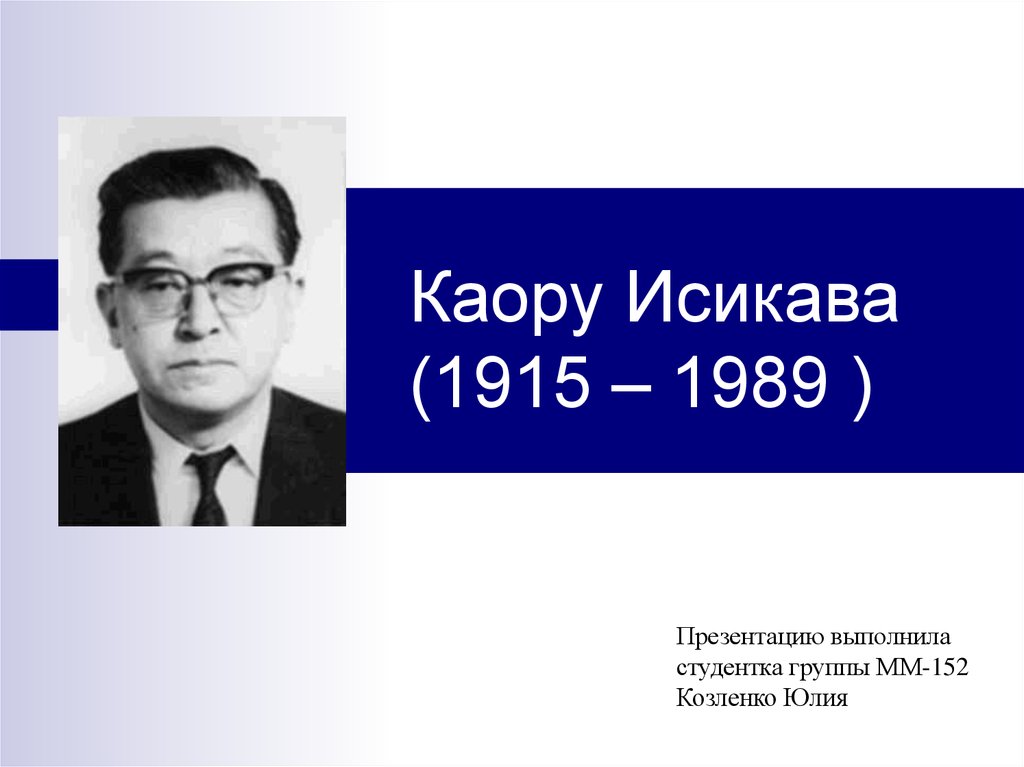 Каору Исикава
(1915 – 1989 )

Презентацию выполнила
студентка группы ММ-152
Козленко Юлия